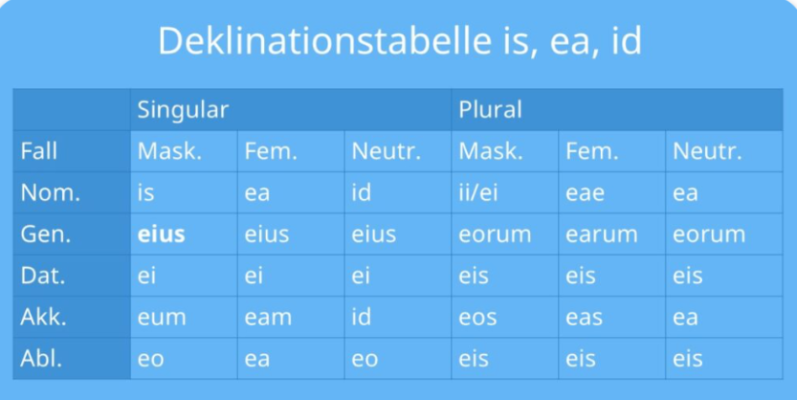 Deklinationstabelle is, ea, id

| | Singular | | | Plural | | |
|---|---|---|---|---|---|---|
| Fall | Mask. | Fem. | Neutr. | Mask. | Fem. | Neutr. |
| Nom. | is | ea | id | ii/ei | eae | ea |
| Gen. | **eius** | eius | eius | eorum | earum | eorum |
| Dat. | ei | ei | ei | eis | eis | eis |
| Akk. | eum | eam | id | eos | eas | ea |
| Abl. | eo | ea | eo | eis | eis | eis |